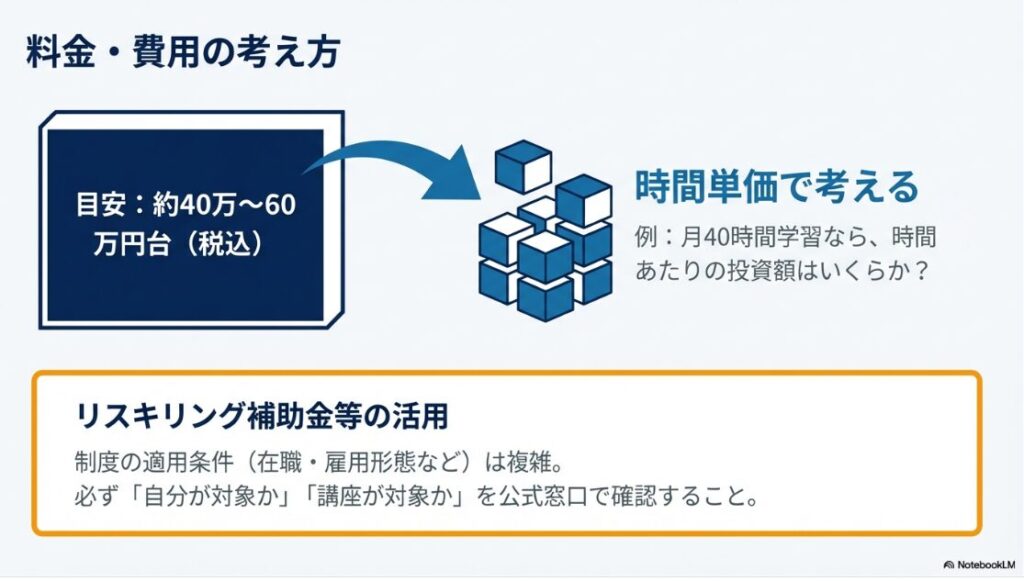 料金・費用の考え方

目安：約40万〜60万円台（税込）

時間単価で考える

例：月40時間学習なら、時間あたりの投資額はいくらか？

リスキリング補助金等の活用

制度の適用条件（在職・雇用形態など）は複雑。
必ず「自分が対象か」「講座が対象か」を公式窓口で確認すること。

NotebookLM